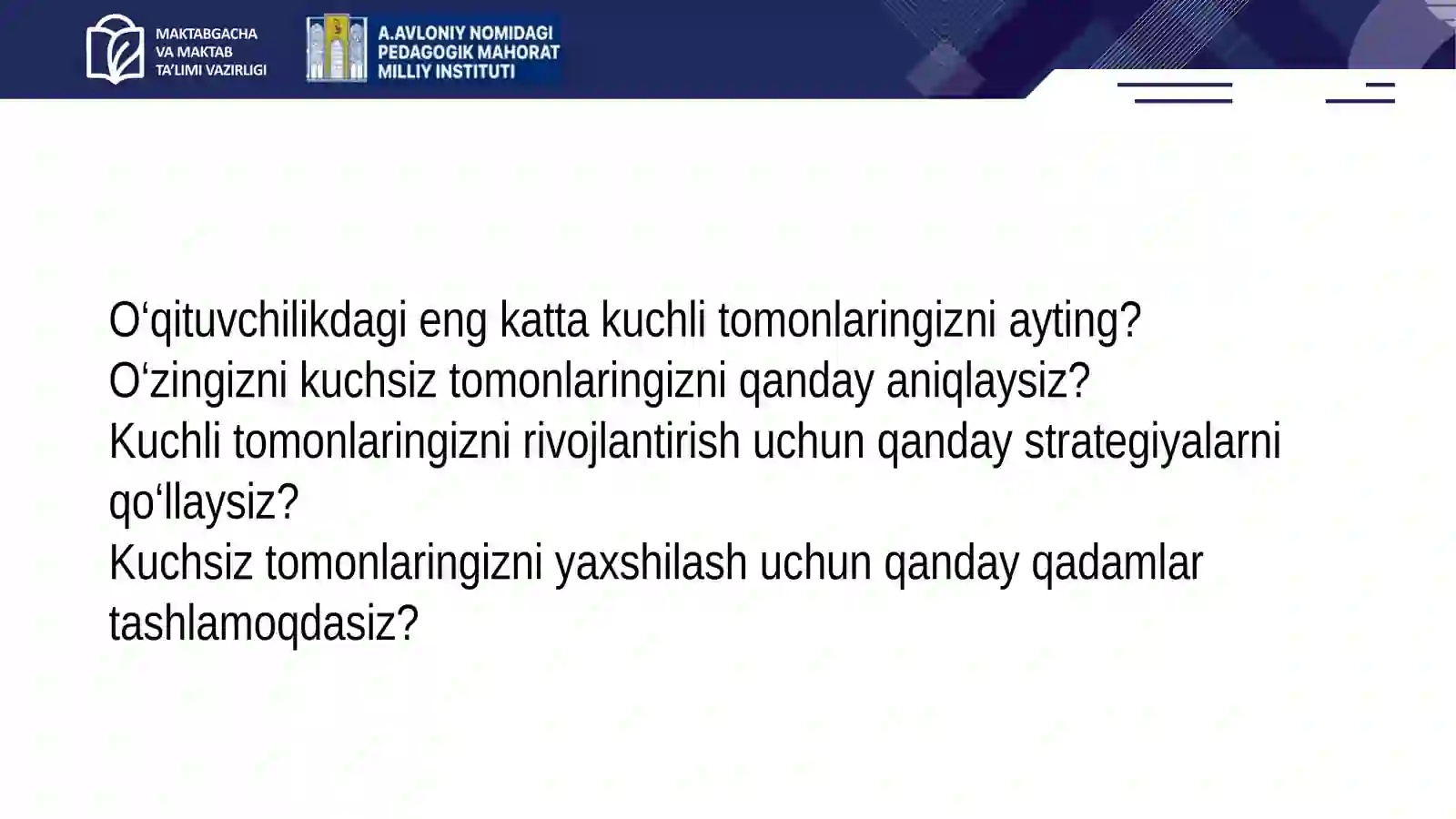 MAKTABGACHA VA MAKTAB TA'LIMI VAZIRLIGI

A.AVLONIY NOMIDAGI PEDAGOGIK MAHORAT MILLIY INSTITUTI

O‘qituvchilikdagi eng katta kuchli tomonlaringizni ayting?
O‘zingizni kuchsiz tomonlaringizni qanday aniqlaysiz?
Kuchli tomonlaringizni rivojlantirish uchun qanday strategiyalarni qo‘llaysiz?
Kuchsiz tomonlaringizni yaxshilash uchun qanday qadamlar tashlamoqdasiz?